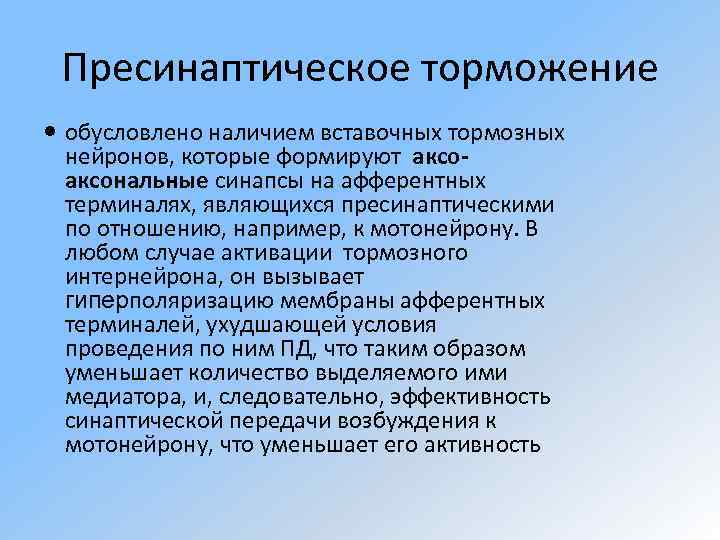 Пресинаптическое торможение

• обусловлено наличием вставочных тормозных нейронов, которые формируют аксо-аксональные синапсы на афферентных терминалях, являющихся пресинаптическими по отношению, например, к мотонейрону. В любом случае активации тормозного интернейрона, он вызывает гиперполяризацию мембраны афферентных терминалей, ухудшающей условия проведения по ним ПД, что таким образом уменьшает количество выделяемого ими медиатора, и, следовательно, эффективность синаптической передачи возбуждения к мотонейрону, что уменьшает его активность